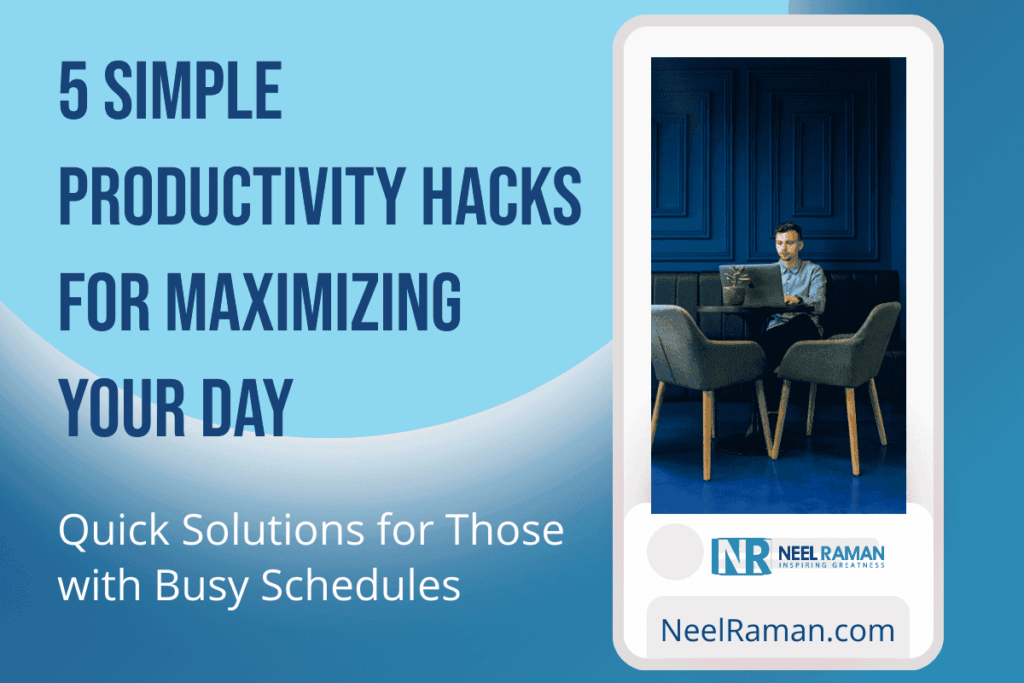 5 SIMPLE PRODUCTIVITY HACKS FOR MAXIMIZING YOUR DAY

Quick Solutions for Those with Busy Schedules

NR NEEL RAMAN
INSPIRING GREATNESS

NeelRaman.com